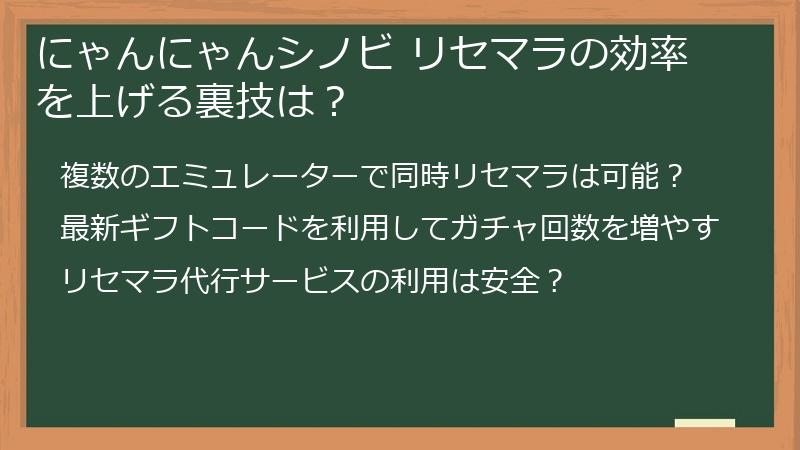 にゃんにゃんシノビ リセマラの効率を上げる裏技は？

複数のエミュレーターで同時リセマラは可能？

最新ギフトコードを利用してガチャ回数を増やす

リセマラ代行サービスの利用は安全？